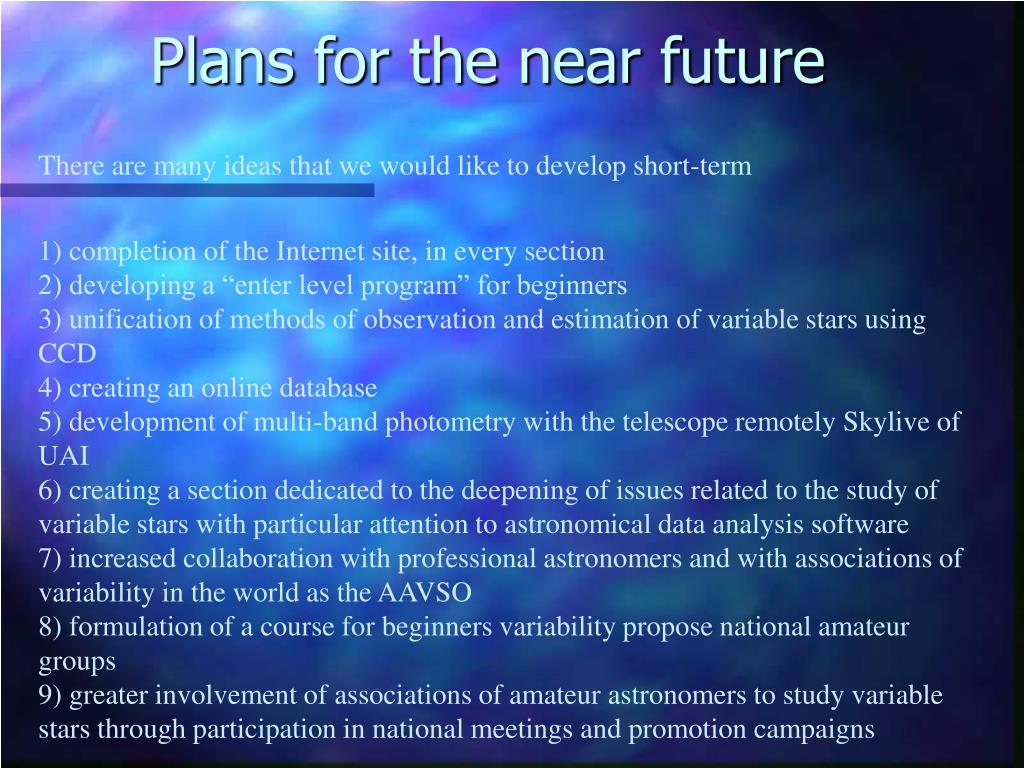 Plans for the near future

There are many ideas that we would like to develop short-term

1) completion of the Internet site, in every section
2) developing a “enter level program” for beginners
3) unification of methods of observation and estimation of variable stars using CCD
4) creating an online database
5) development of multi-band photometry with the telescope remotely Skylive of UAI
6) creating a section dedicated to the deepening of issues related to the study of variable stars with particular attention to astronomical data analysis software
7) increased collaboration with professional astronomers and with associations of variability in the world as the AAVSO
8) formulation of a course for beginners variability propose national amateur groups
9) greater involvement of associations of amateur astronomers to study variable stars through participation in national meetings and promotion campaigns